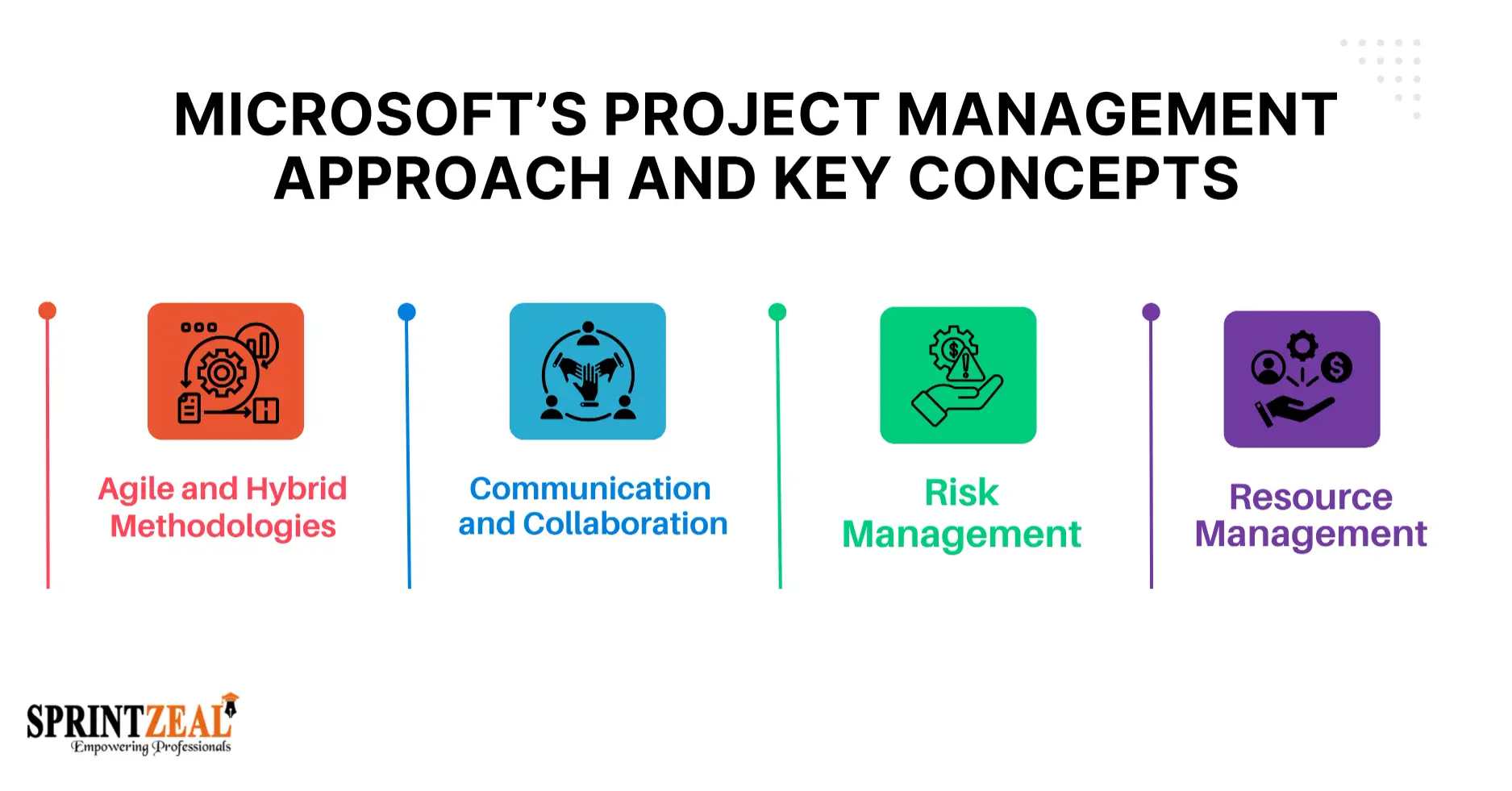 MICROSOFT'S PROJECT MANAGEMENT APPROACH AND KEY CONCEPTS

Agile and Hybrid Methodologies

Communication and Collaboration

Risk Management

Resource Management

SPRINTZEAL
Empowering Professionals